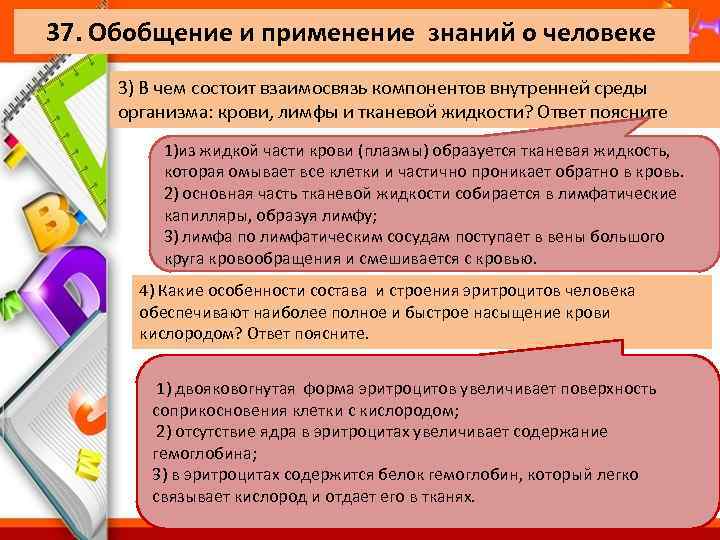 37. Обобщение и применение знаний о человеке

3) В чем состоит взаимосвязь компонентов внутренней среды организма: крови, лимфы и тканевой жидкости? Ответ поясните

1)из жидкой части крови (плазмы) образуется тканевая жидкость, которая омывает все клетки и частично проникает обратно в кровь.
2) основная часть тканевой жидкости собирается в лимфатические капилляры, образуя лимфу;
3) лимфа по лимфатическим сосудам поступает в вены большого круга кровообращения и смешивается с кровью.

4) Какие особенности состава и строения эритроцитов человека обеспечивают наиболее полное и быстрое насыщение крови кислородом? Ответ поясните.

1) двояковогнутая форма эритроцитов увеличивает поверхность соприкосновения клетки с кислородом;
2) отсутствие ядра в эритроцитах увеличивает содержание гемоглобина;
3) в эритроцитах содержится белок гемоглобин, который легко связывает кислород и отдает его в тканях.